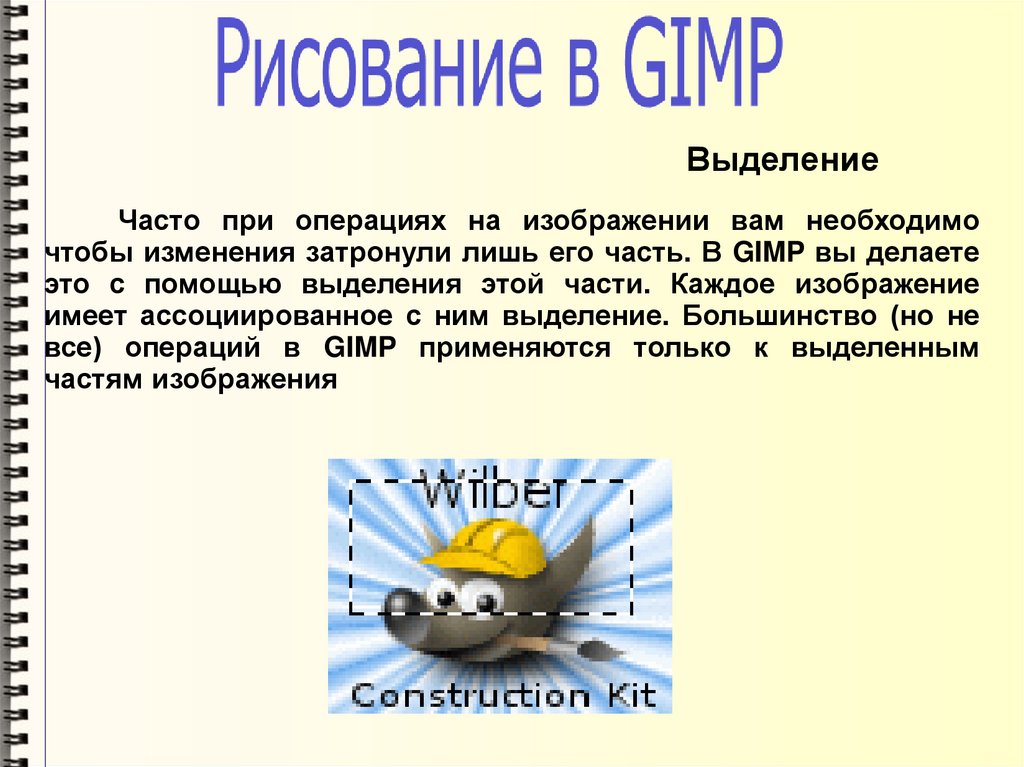 Рисование в GIMP

Выделение

Часто при операциях на изображении вам необходимо чтобы изменения затронули лишь его часть. В GIMP вы делаете это с помощью выделения этой части. Каждое изображение имеет ассоциированное с ним выделение. Большинство (но не все) операций в GIMP применяются только к выделенным частям изображения

Wilber

Construction Kit